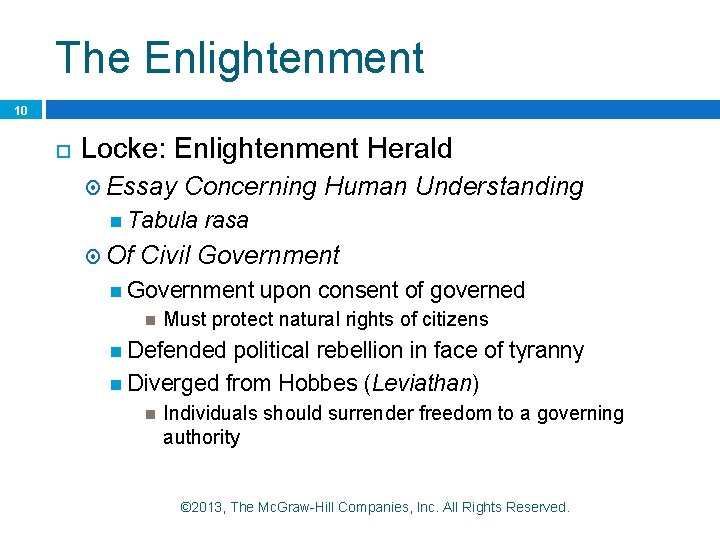 The Enlightenment

10

Locke: Enlightenment Herald

Essay Concerning Human Understanding

Tabula rasa

Of Civil Government

Government upon consent of governed

Must protect natural rights of citizens

Defended political rebellion in face of tyranny

Diverged from Hobbes (Leviathan)

Individuals should surrender freedom to a governing authority

©2013, The McGraw-Hill Companies, Inc. All Rights Reserved.